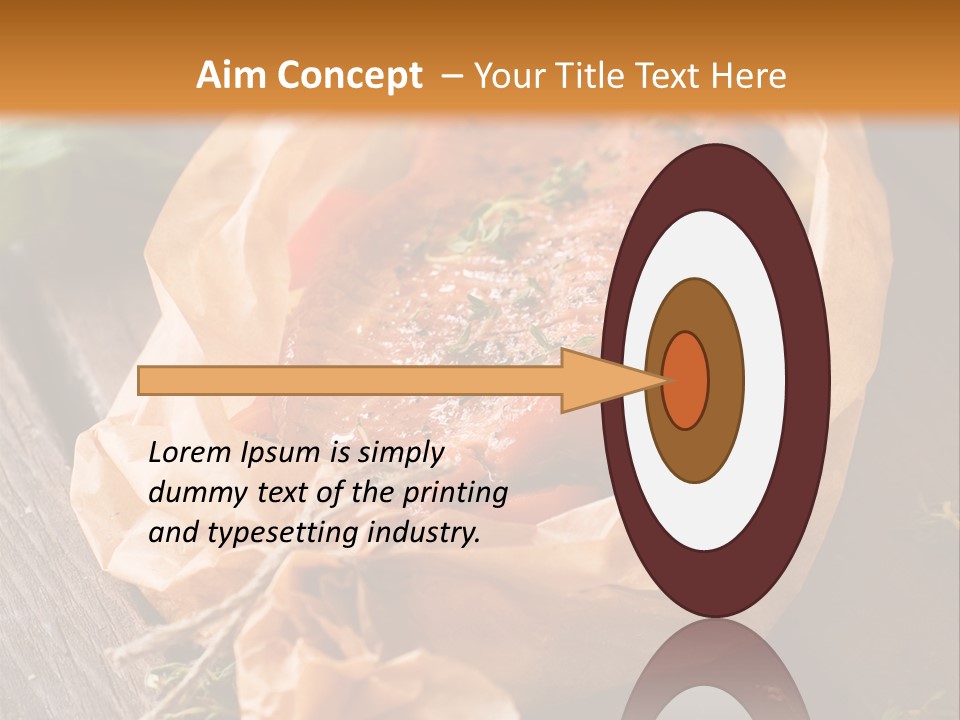 Aim Concept – Your Title Text Here

Lorem Ipsum is simply dummy text of the printing and typesetting industry.